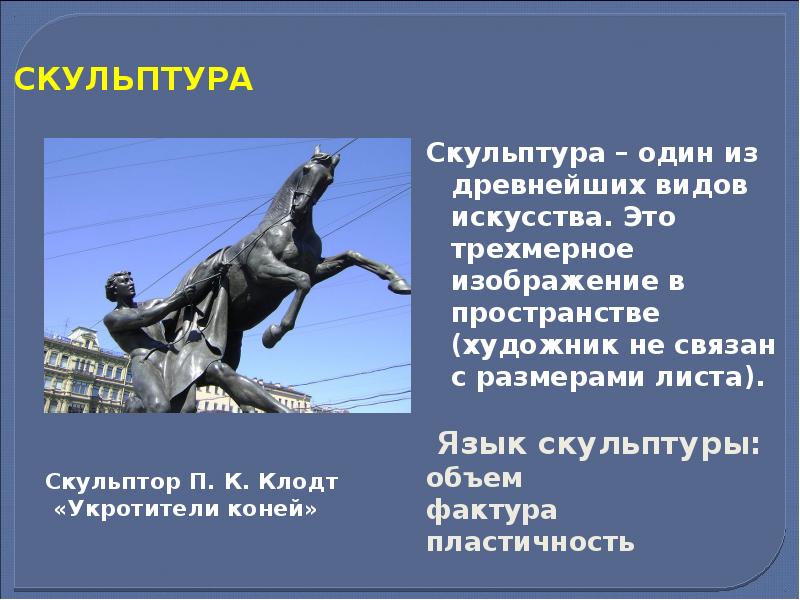 СКУЛЬПТУРА

Скульптура – один из древнейших видов искусства. Это трехмерное изображение в пространстве (художник не связан с размерами листа).

Язык скульптуры:
объем
фактура
пластичность

Скульптор П. К. Клодт «Укротители коней»